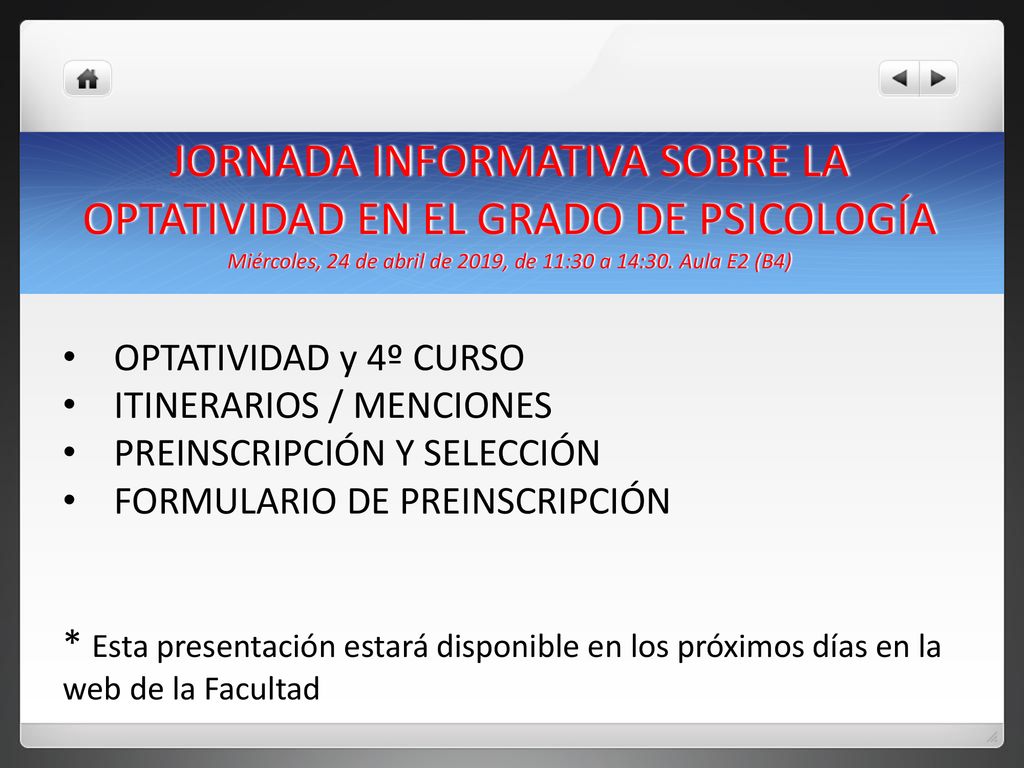 JORNADA INFORMATIVA SOBRE LA OPTATIVIDAD EN EL GRADO DE PSICOLOGÍA
Miércoles, 24 de abril de 2019, de 11:30 a 14:30. Aula E2 (B4)

• OPTATIVIDAD y 4º CURSO
• ITINERARIOS / MENCIONES
• PREINSCRIPCIÓN Y SELECCIÓN
• FORMULARIO DE PREINSCRIPCIÓN

* Esta presentación estará disponible en los próximos días en la web de la Facultad